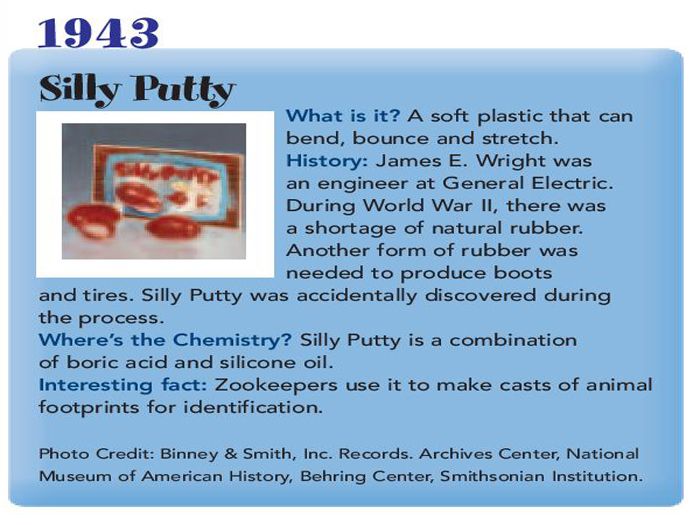 1943

Silly Putty

What is it? A soft plastic that can bend, bounce and stretch.
History: James E. Wright was an engineer at General Electric. During World War II, there was a shortage of natural rubber. Another form of rubber was needed to produce boots and tires. Silly Putty was accidentally discovered during the process.
Where's the Chemistry? Silly Putty is a combination of boric acid and silicone oil.
Interesting fact: Zookeepers use it to make casts of animal footprints for identification.

Photo Credit: Binney & Smith, Inc. Records. Archives Center, National Museum of American History, Behring Center, Smithsonian Institution.